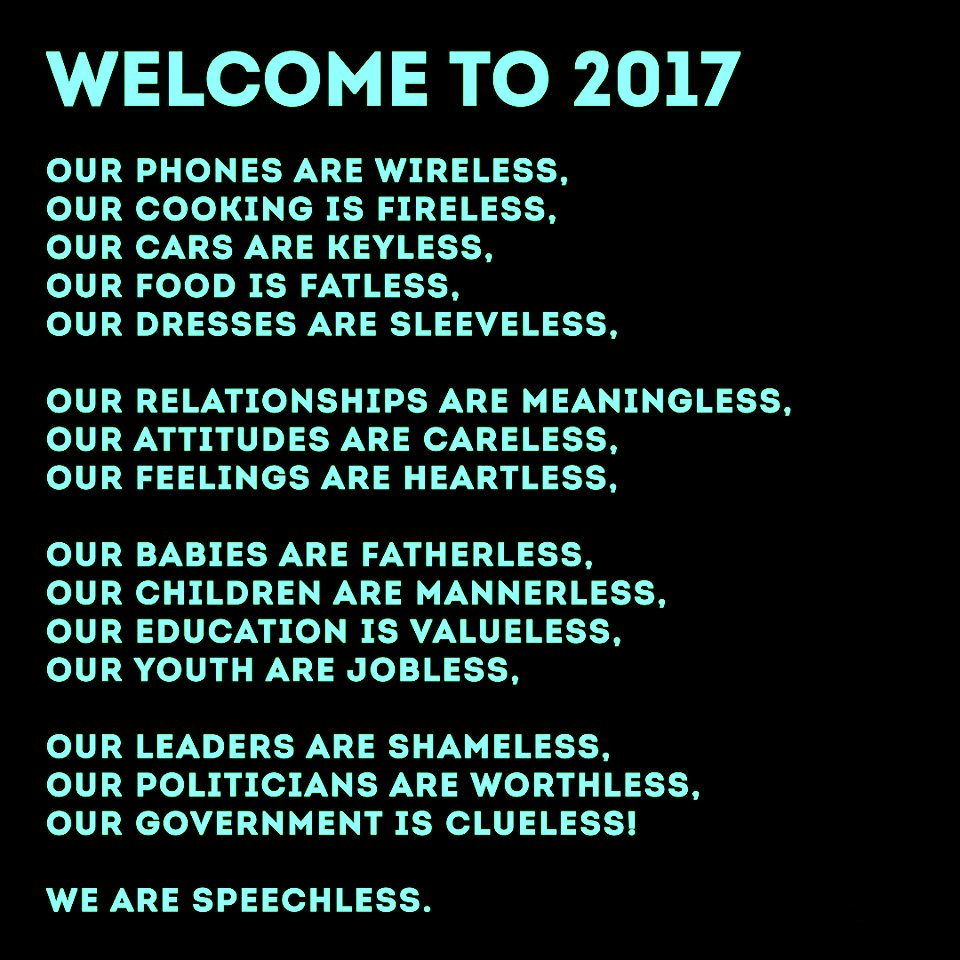 WELCOME TO 2017

OUR PHONES ARE WIRELESS,
OUR COOKING IS FIRELESS,
OUR CARS ARE KEYLESS,
OUR FOOD IS FATLESS,
OUR DRESSES ARE SLEEVELESS,

OUR RELATIONSHIPS ARE MEANINGLESS,
OUR ATTITUDES ARE CARELESS,
OUR FEELINGS ARE HEARTLESS,

OUR BABIES ARE FATHERLESS,
OUR CHILDREN ARE MANNERLESS,
OUR EDUCATION IS VALUELESS,
OUR YOUTH ARE JOBLESS,

OUR LEADERS ARE SHAMELESS,
OUR POLITICIANS ARE WORTHLESS,
OUR GOVERNMENT IS CLUELESS!

WE ARE SPEECHLESS.